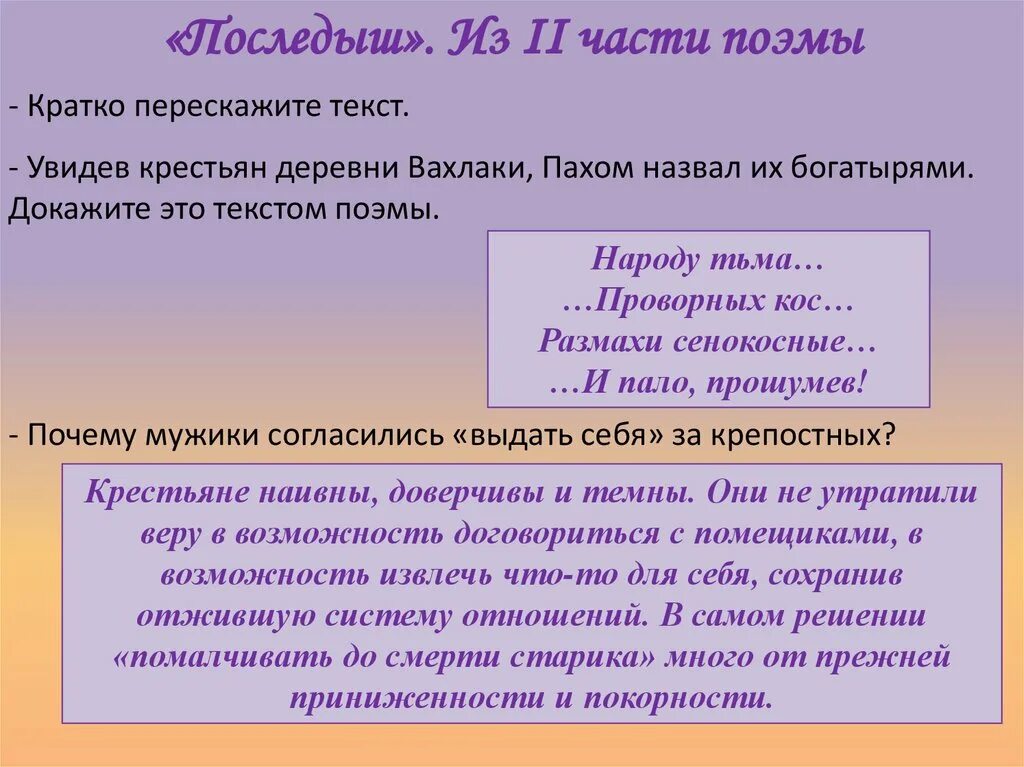 «Последыш». Из II части поэмы

- Кратко перескажите текст.

- Увидев крестьян деревни Вахлаки, Пахом назвал их богатырями. Докажите это текстом поэмы.

Народу тьма…
…Проворных кос…
Размахи сенокосные…
…И пало, прошумев!

- Почему мужики согласились «выдать себя» за крепостных?

Крестьяне наивны, доверчивы и темны. Они не утратили веру в возможность договориться с помещиками, в возможность извлечь что-то для себя, сохранив отжившую систему отношений. В самом решении «помалчивать до смерти старика» много от прежней приниженности и покорности.